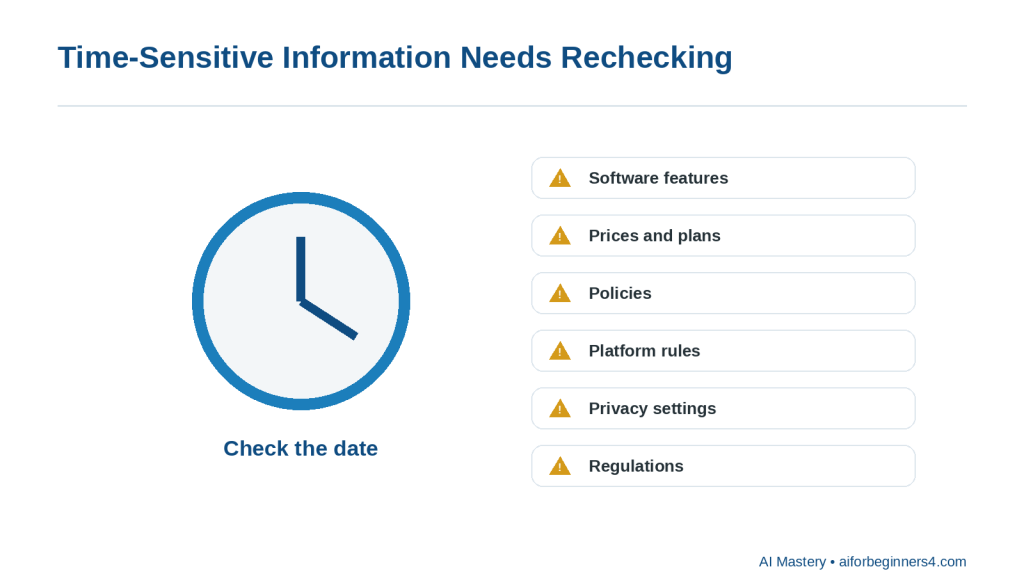 Time-Sensitive Information Needs Rechecking

Check the date

Software features

Prices and plans

Policies

Platform rules

Privacy settings

Regulations

AI Mastery • aiforbeginners4.com